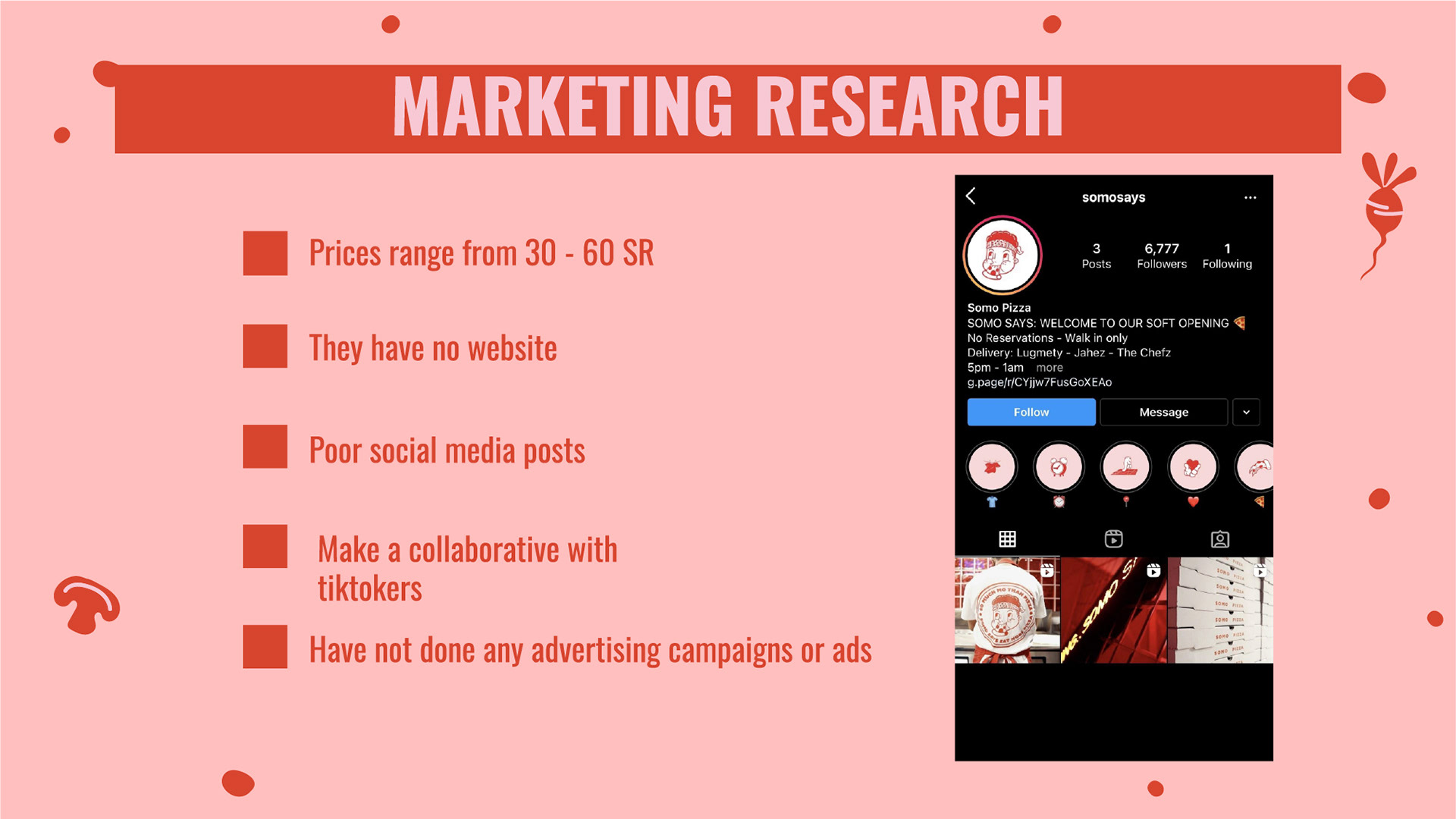 MARKETING RESEARCH

Prices range from 30 - 60 SR

They have no website

Poor social media posts

Make a collaborative with tiktokers

Have not done any advertising campaigns or ads

somosays

3
Posts

6,777
Followers

1
Following

Somo Pizza
SOMO SAYS: WELCOME TO OUR SOFT OPENING 🍕
No Reservations - Walk in only
Delivery: Lugmety - Jahez - The Chefz
5pm - 1am more
g.page/r/CYjjw7FusGoXEAo

Follow

Message